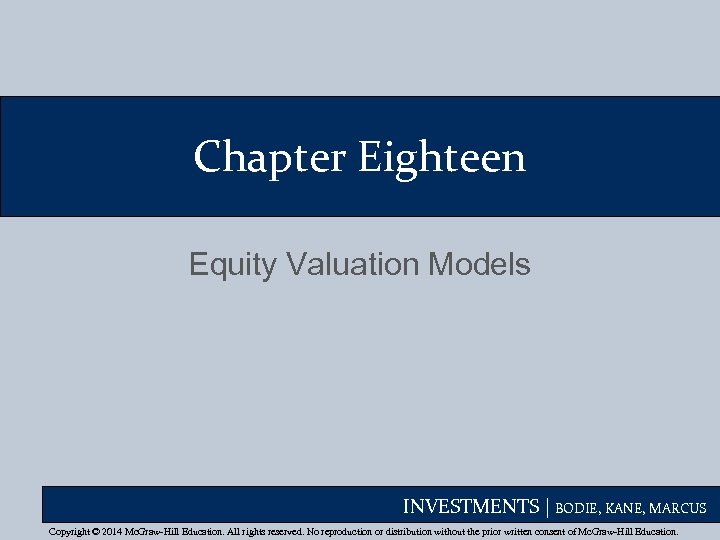 Chapter Eighteen

Equity Valuation Models

INVESTMENTS | BODIE, KANE, MARCUS

Copyright © 2014 McGraw-Hill Education. All rights reserved. No reproduction or distribution without the prior written consent of McGraw-Hill Education.